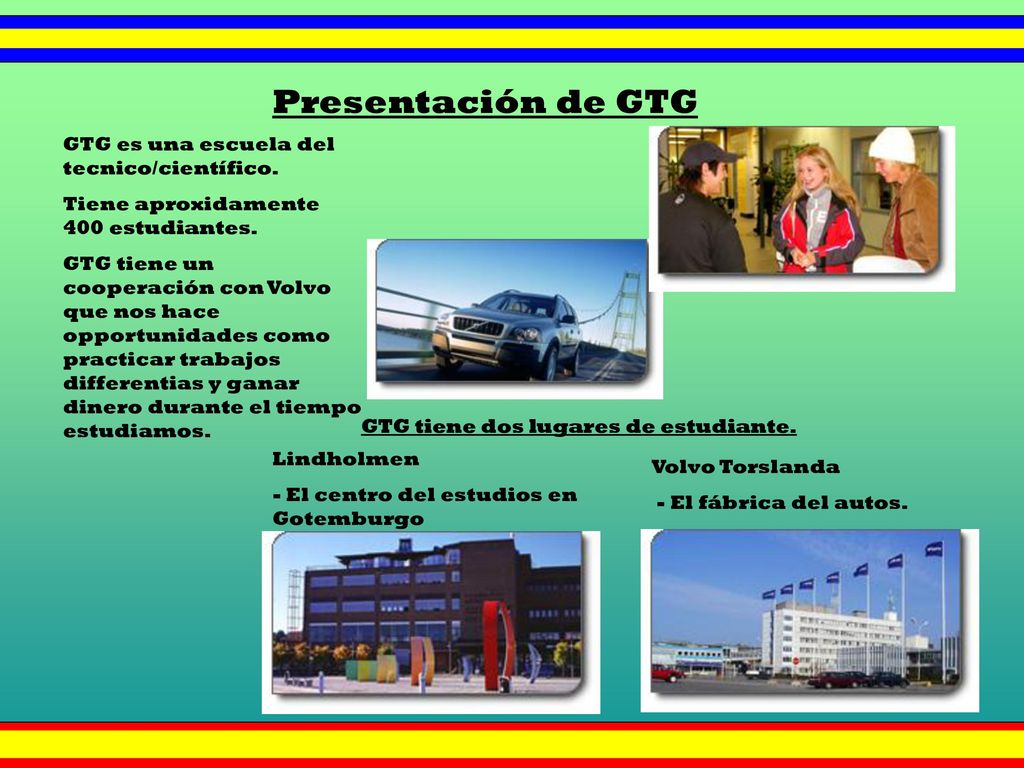 Presentación de GTG

GTG es una escuela del tecnico/científico.

Tiene aproxidamente 400 estudiantes.

GTG tiene un cooperación con Volvo que nos hace opportunidades como practicar trabajos differentias y ganar dinero durante el tiempo estudiamos.

GTG tiene dos lugares de estudiante.

Lindholmen

- El centro del estudios en Gotemburgo

Volvo Torslanda

- El fábrica del autos.